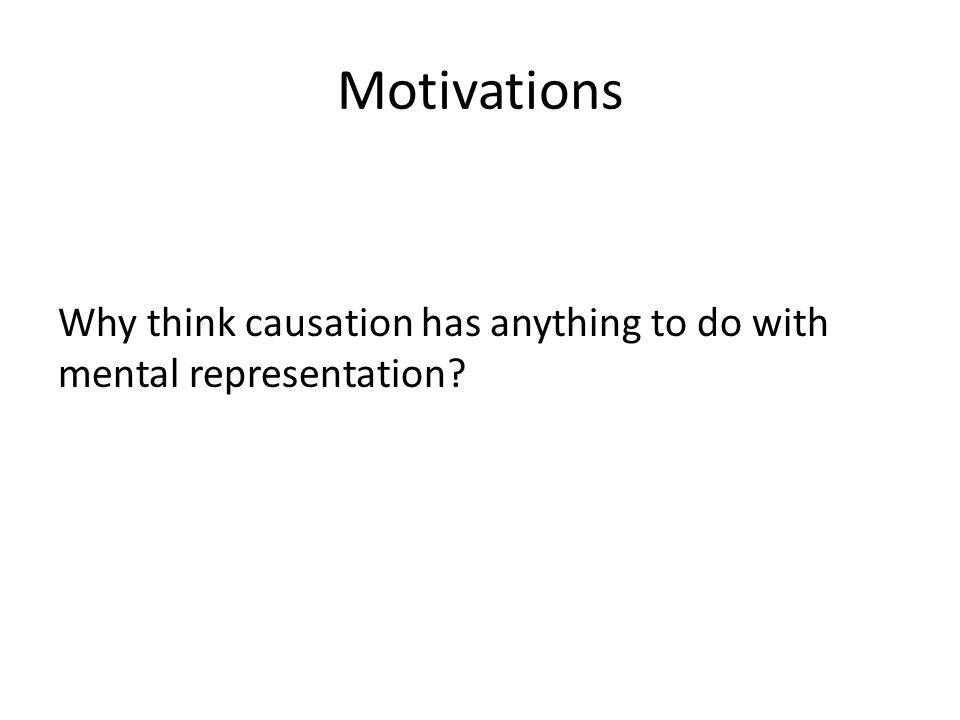 Motivations

Why think causation has anything to do with mental representation?